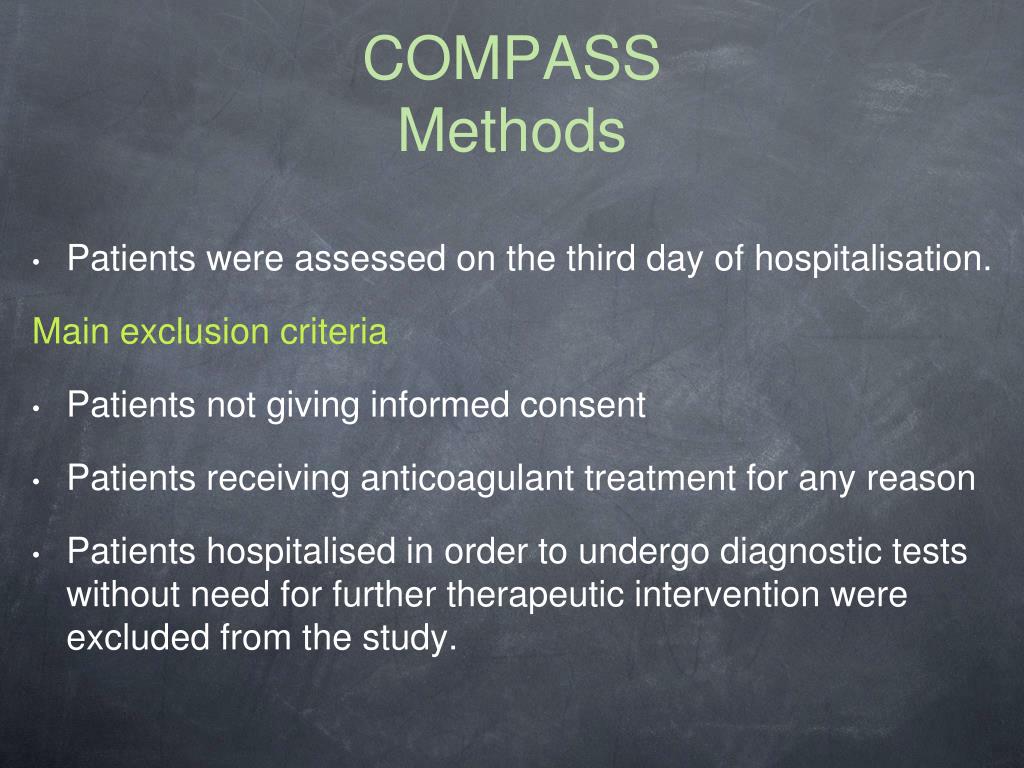 COMPASS
Methods

• Patients were assessed on the third day of hospitalisation.

Main exclusion criteria

• Patients not giving informed consent

• Patients receiving anticoagulant treatment for any reason

• Patients hospitalised in order to undergo diagnostic tests without need for further therapeutic intervention were excluded from the study.